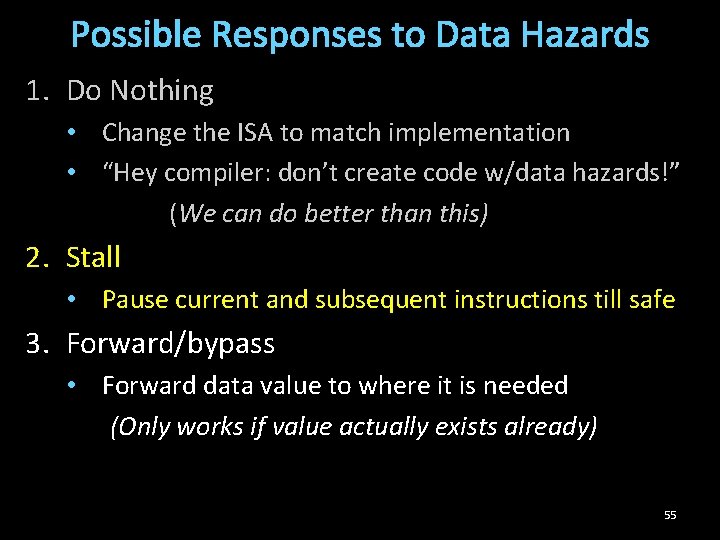 Possible Responses to Data Hazards

1. Do Nothing
   • Change the ISA to match implementation
   • “Hey compiler: don’t create code w/data hazards!”
     (We can do better than this)

2. Stall
   • Pause current and subsequent instructions till safe

3. Forward/bypass
   • Forward data value to where it is needed
     (Only works if value actually exists already)

55